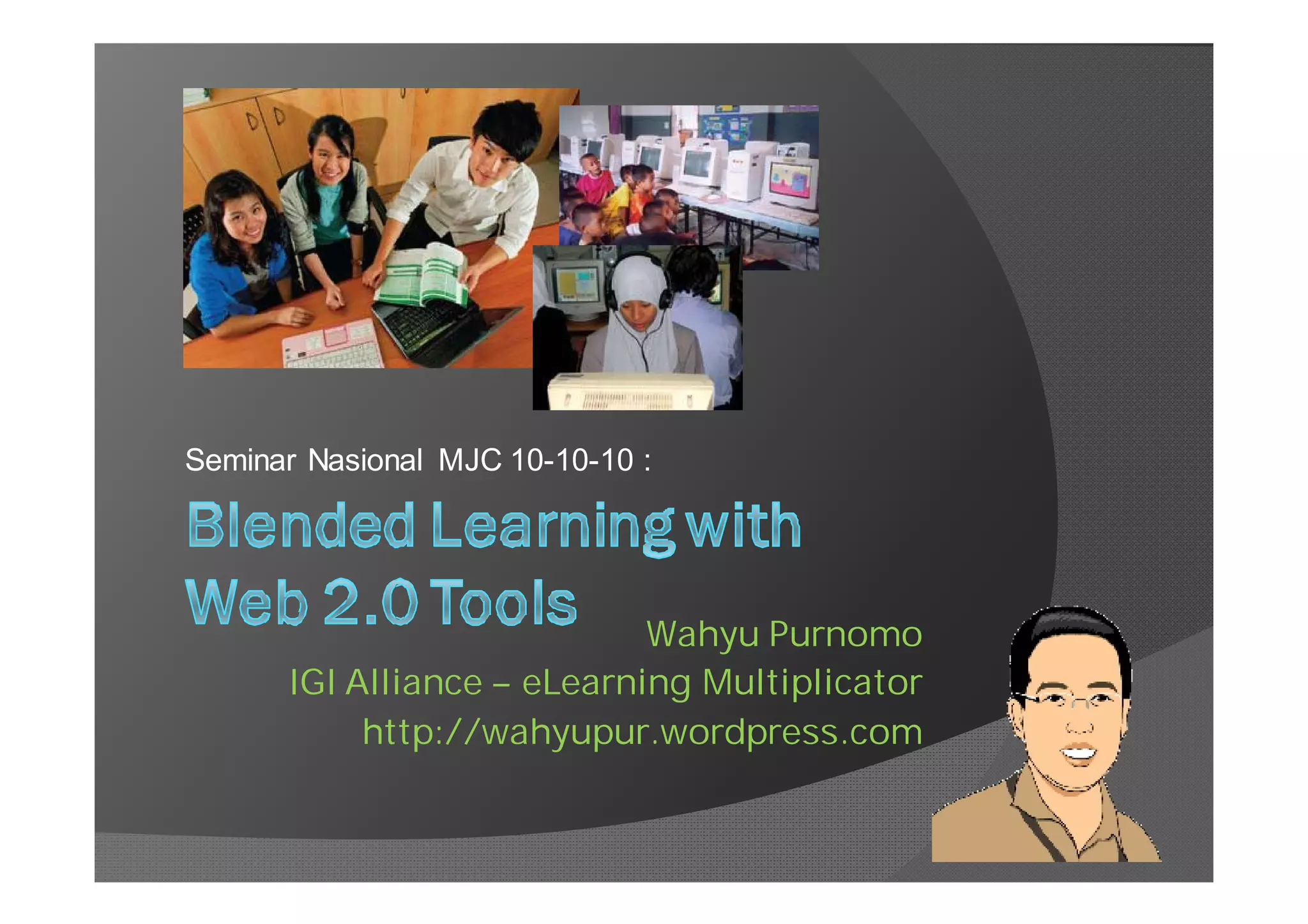 Seminar Nasional MJC 10-10-10 :

Blended Learning with Web 2.0 Tools

Wahyu Purnomo
IGI Alliance – eLearning Multiplicator
http://wahyupur.wordpress.com